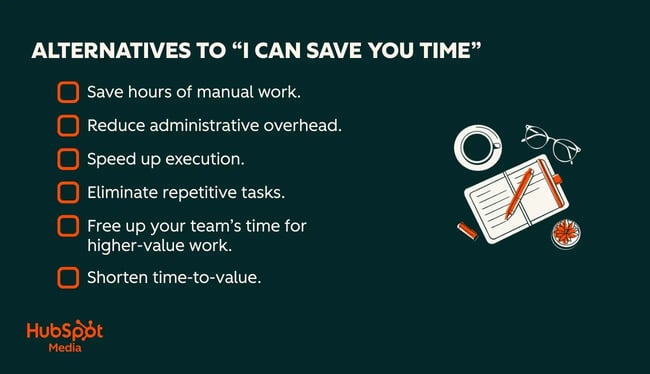 ALTERNATIVES TO “I CAN SAVE YOU TIME”

Save hours of manual work.

Reduce administrative overhead.

Speed up execution.

Eliminate repetitive tasks.

Free up your team’s time for higher-value work.

Shorten time-to-value.

HubSpot Media